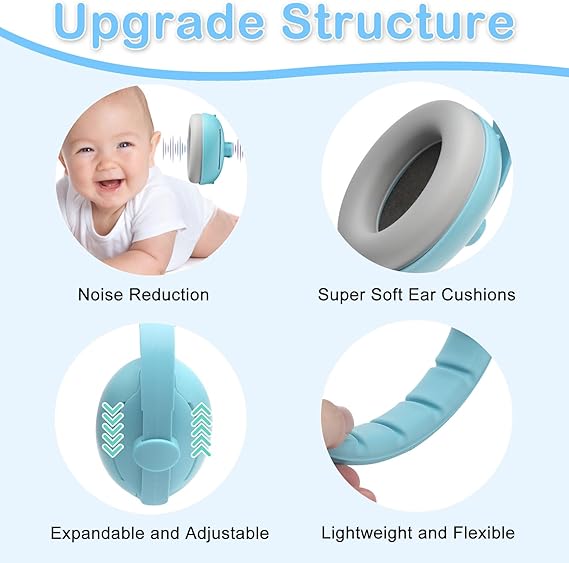 Upgrade Structure

Noise Reduction

Super Soft Ear Cushions

Expandable and Adjustable

Lightweight and Flexible